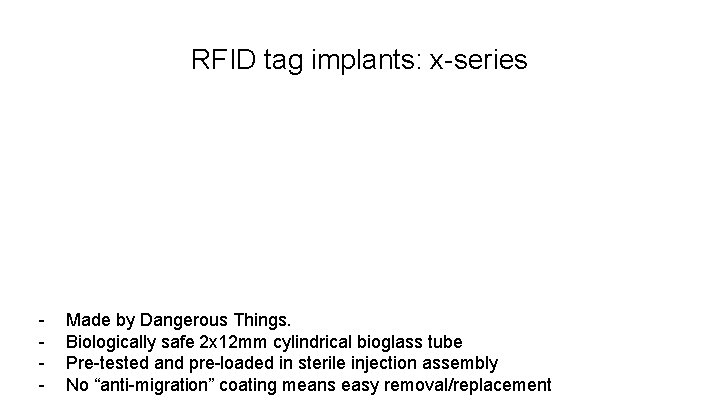 RFID tag implants: x-series

- Made by Dangerous Things.
- Biologically safe 2x12mm cylindrical bioglass tube
- Pre-tested and pre-loaded in sterile injection assembly
- No “anti-migration” coating means easy removal/replacement